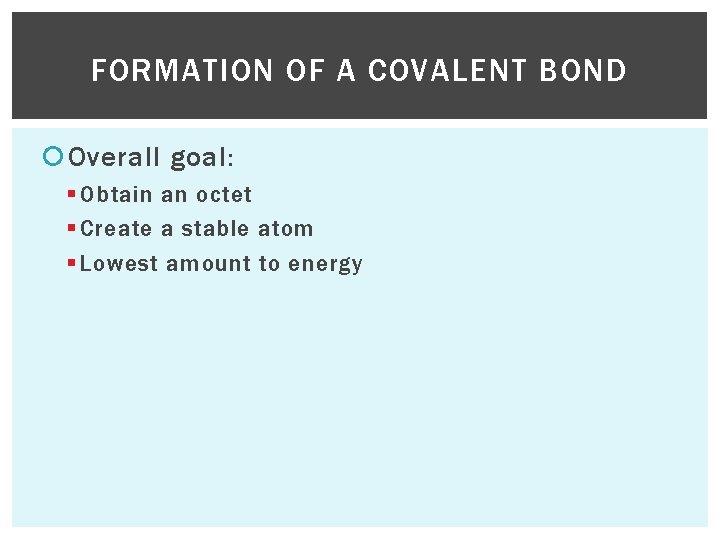 FORMATION OF A COVALENT BOND

Overall goal:

Obtain an octet

Create a stable atom

Lowest amount to energy